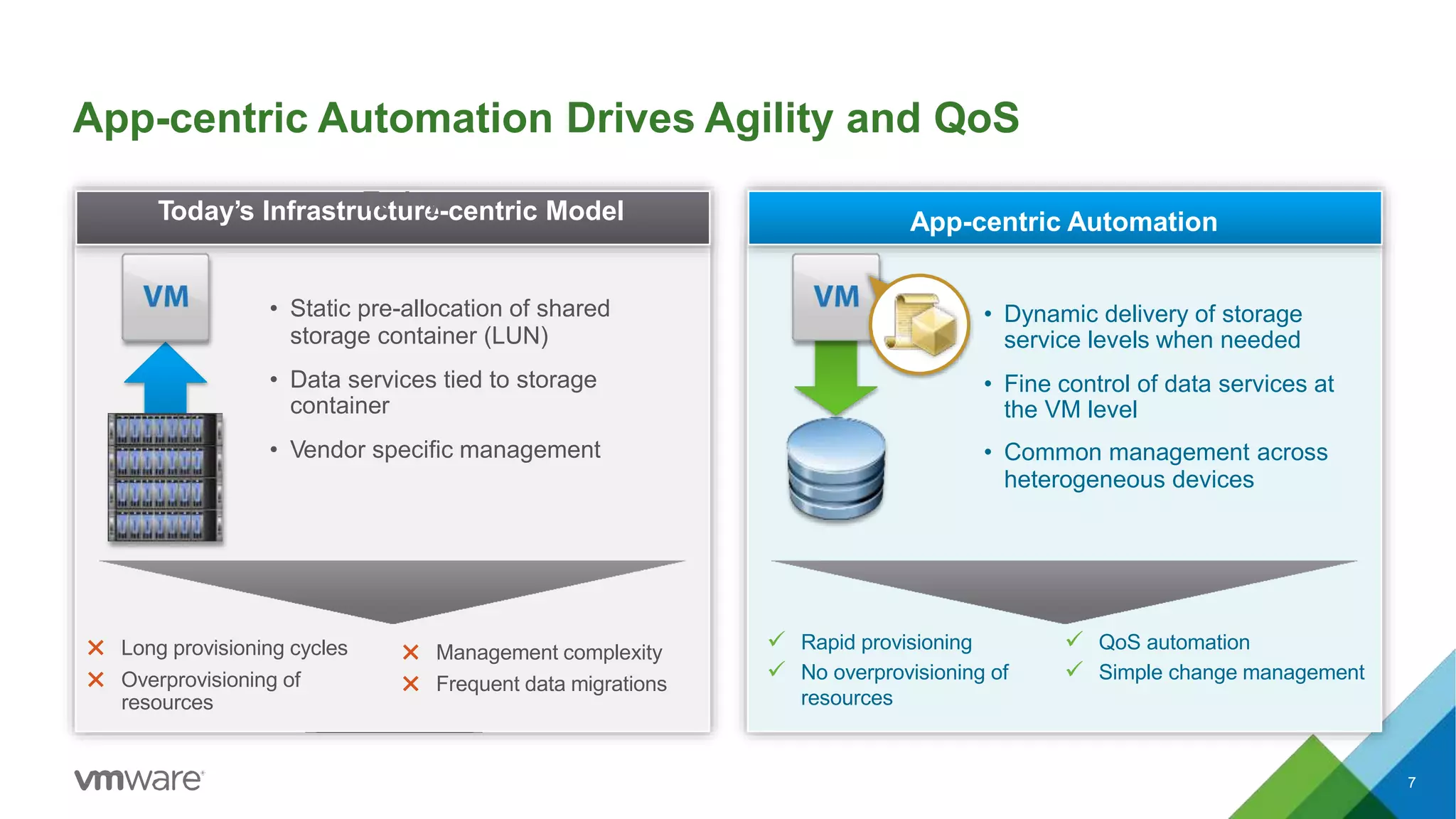 App-centric Automation Drives Agility and QoS

Today's Infrastructure-centric Model

VM

• Static pre-allocation of shared storage container (LUN)

• Data services tied to storage container

• Vendor specific management

✕ Long provisioning cycles
✕ Overprovisioning of resources
✕ Management complexity
✕ Frequent data migrations

App-centric Automation

VM

• Dynamic delivery of storage service levels when needed

• Fine control of data services at the VM level

• Common management across heterogeneous devices

✓ Rapid provisioning
✓ No overprovisioning of resources
✓ QoS automation
✓ Simple change management

vmware

7